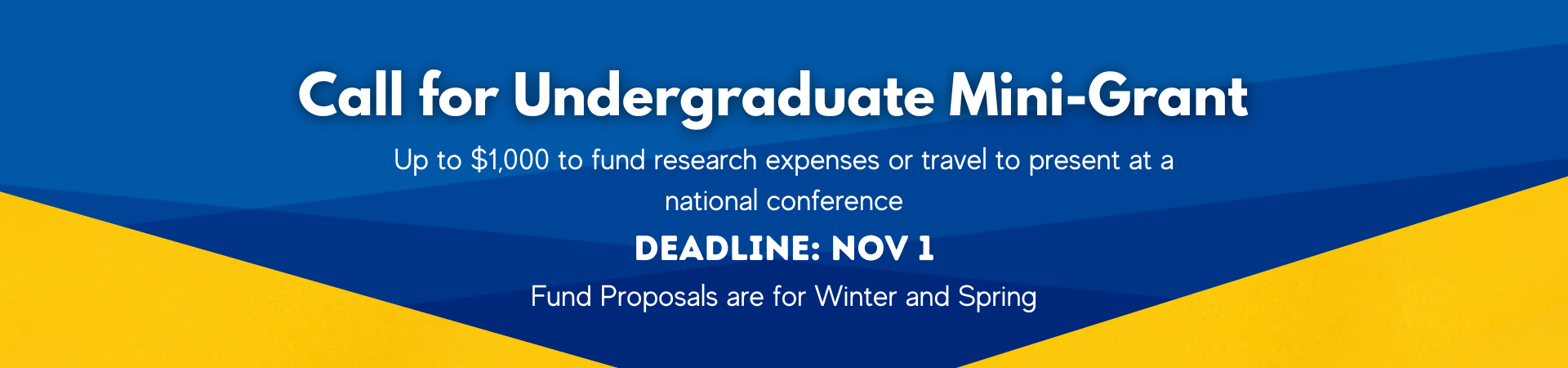 Call for Undergraduate Mini-Grant

Up to \$1,000 to fund research expenses or travel to present at a national conference

DEADLINE: NOV 1

Fund Proposals are for Winter and Spring